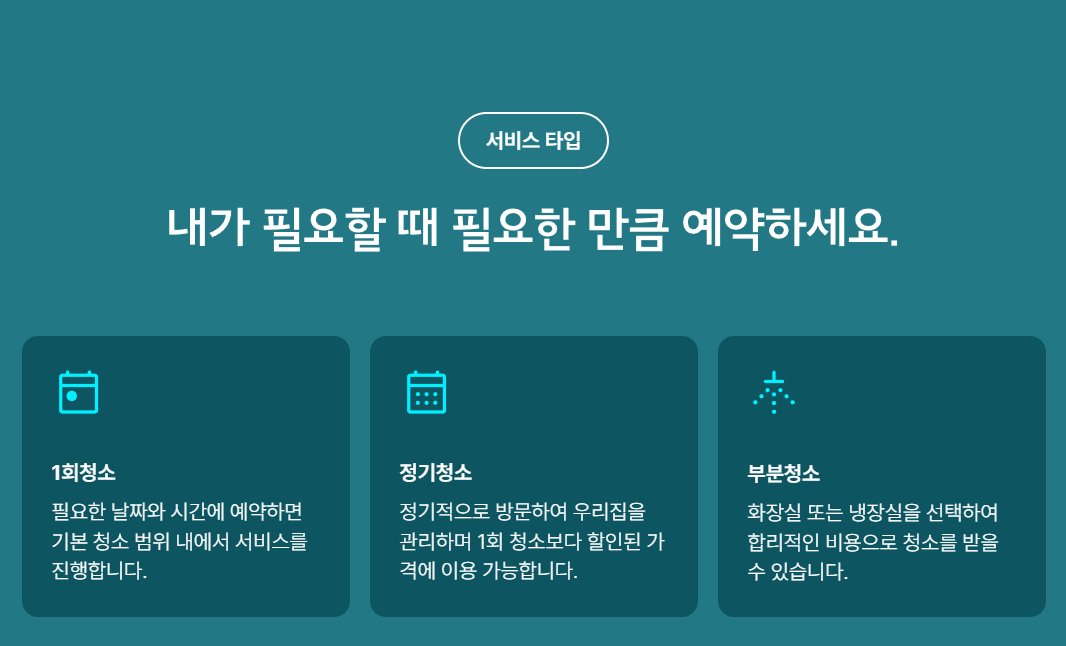 서비스 타입

내가 필요할 때 필요한 만큼 예약하세요.

1회청소

필요한 날짜와 시간에 예약하면 기본 청소 범위 내에서 서비스를 진행합니다.

정기청소

정기적으로 방문하여 우리집을 관리하며 1회 청소보다 할인된 가격에 이용 가능합니다.

부분청소

화장실 또는 냉장실을 선택하여 합리적인 비용으로 청소를 받을 수 있습니다.